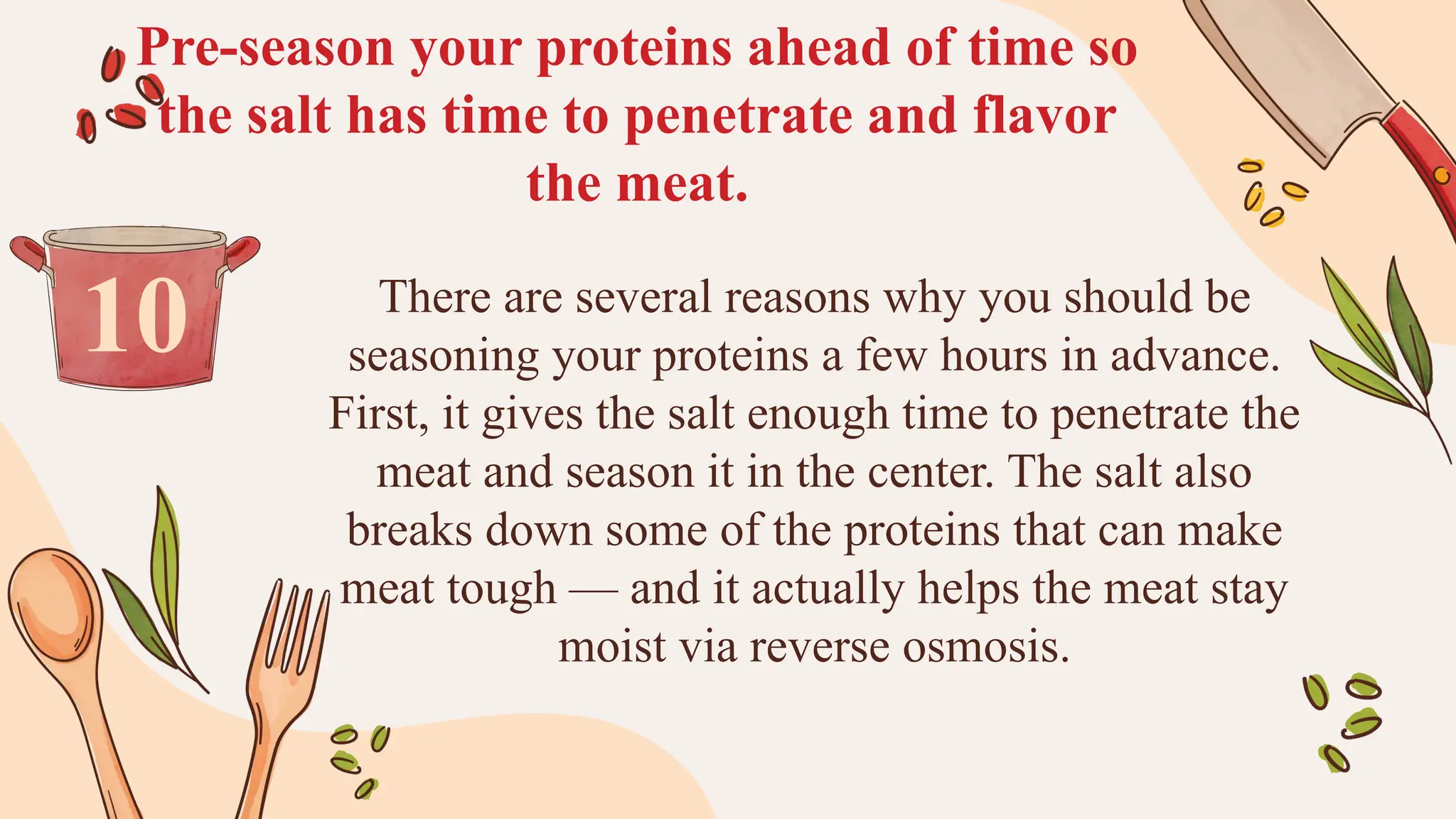 Pre-season your proteins ahead of time so the salt has time to penetrate and flavor the meat.

10

There are several reasons why you should be seasoning your proteins a few hours in advance. First, it gives the salt enough time to penetrate the meat and season it in the center. The salt also breaks down some of the proteins that can make meat tough — and it actually helps the meat stay moist via reverse osmosis.